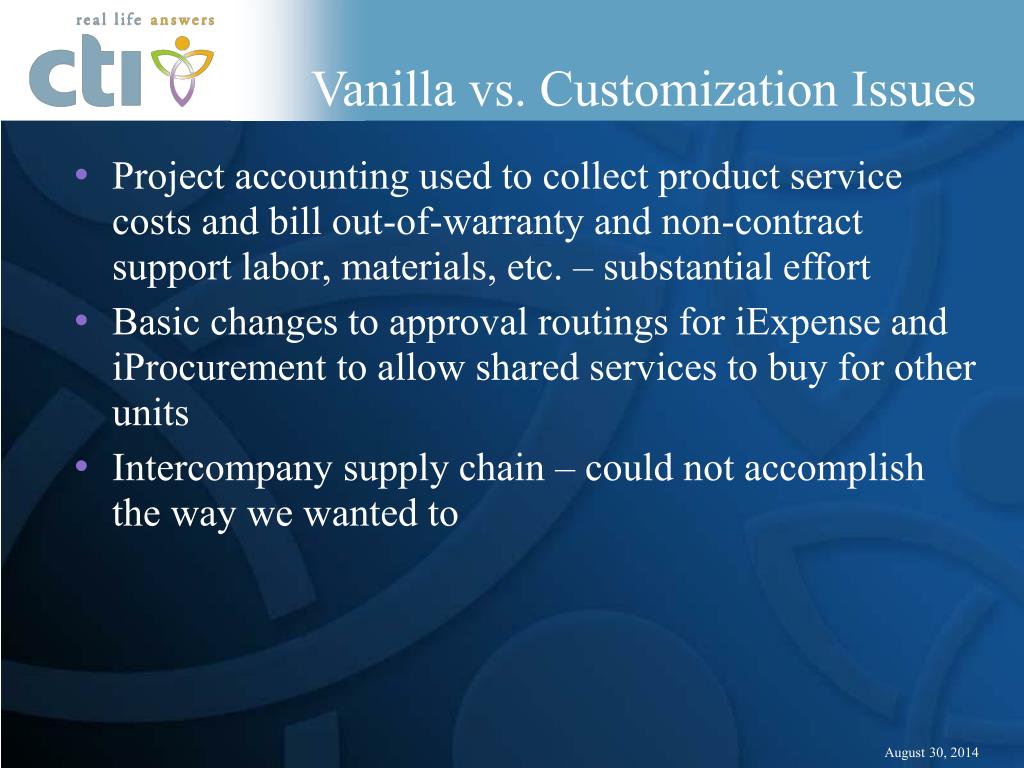 real life answers

cti

Vanilla vs. Customization Issues

• Project accounting used to collect product service costs and bill out-of-warranty and non-contract support labor, materials, etc. – substantial effort
• Basic changes to approval routings for iExpense and iProcurement to allow shared services to buy for other units
• Intercompany supply chain – could not accomplish the way we wanted to

August 30, 2014